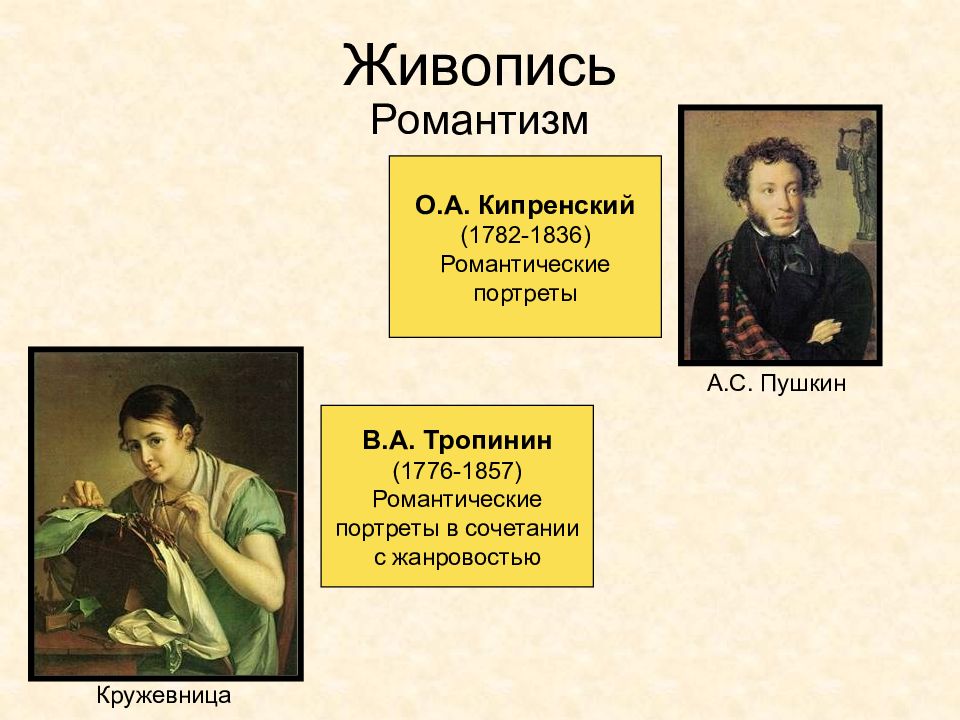 Живопись
Романтизм

О.А. Кипренский
(1782-1836)
Романтические портреты

А.С. Пушкин

В.А. Тропинин
(1776-1857)
Романтические портреты в сочетании с жанровостью

Кружевница